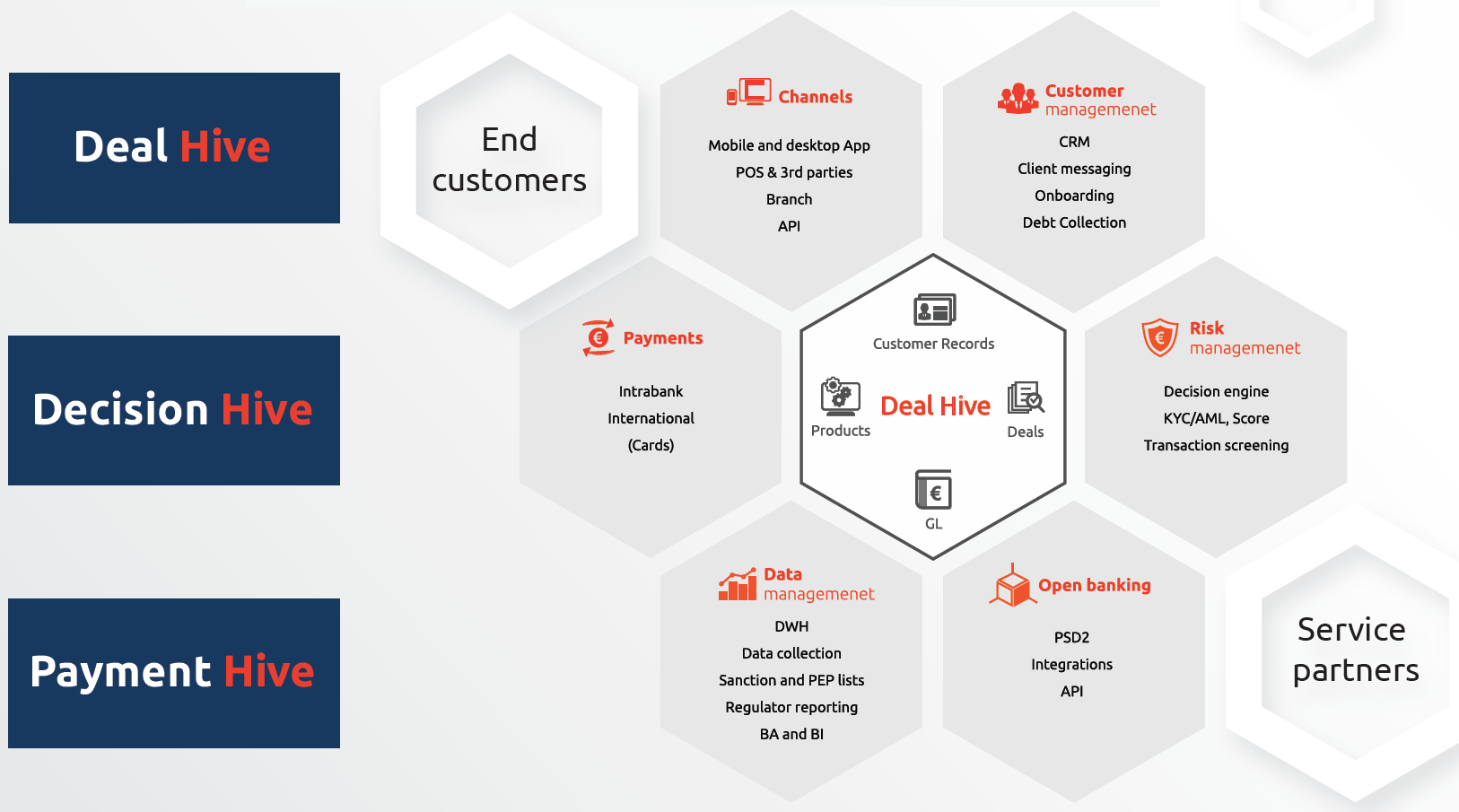 Deal Hive

Decision Hive

Payment Hive

End customers

Channels

Mobile and desktop App
POS & 3rd parties
Branch
API

Customer managemenet

CRM
Client messaging
Onboarding
Debt Collection

Payments

Intrabank
International
(Cards)

Customer Records

Products

Deal Hive

Deals

GL

Risk managemenet

Decision engine
KYC/AML, Score
Transaction screening

Data managemenet

DWH
Data collection
Sanction and PEP lists
Regulator reporting
BA and BI

Open banking

PSD2
Integrations
API

Service partners